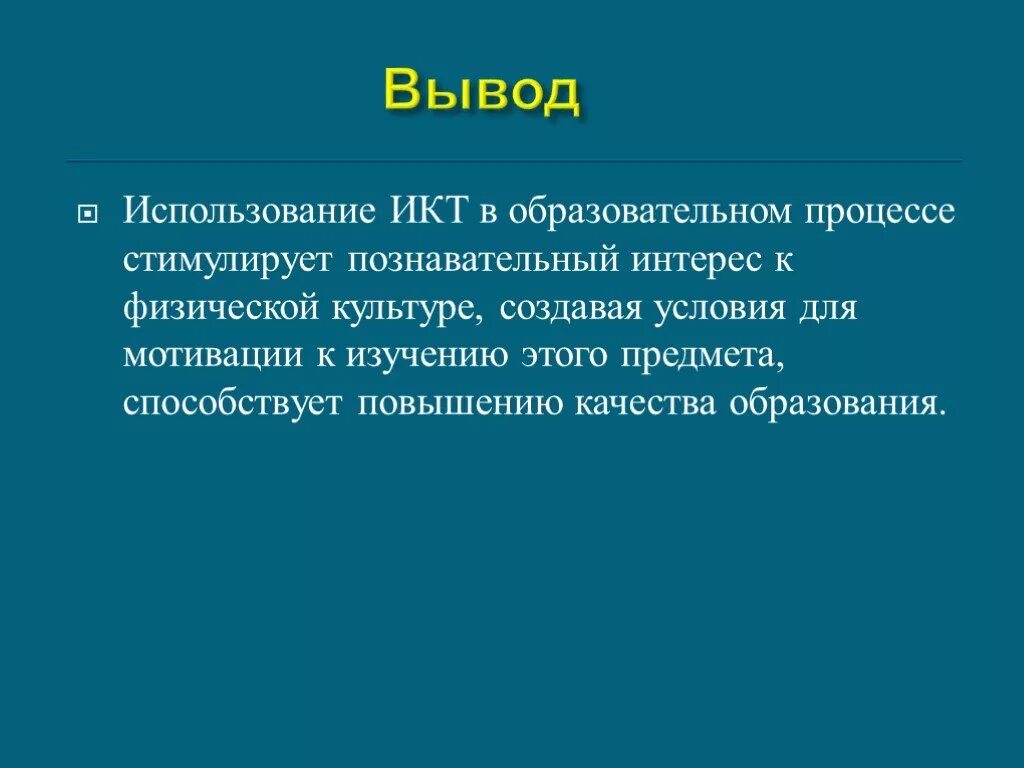 Вывод

Использование ИКТ в образовательном процессе стимулирует познавательный интерес к физической культуре, создавая условия для мотивации к изучению этого предмета, способствует повышению качества образования.